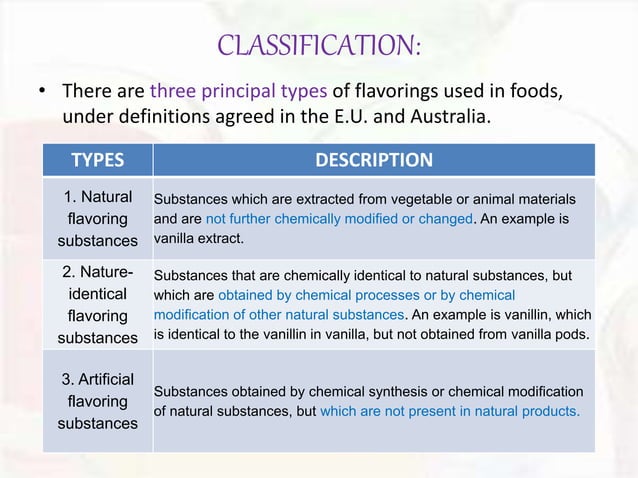 CLASSIFICATION:

• There are three principal types of flavorings used in foods, under definitions agreed in the E.U. and Australia.

| TYPES | DESCRIPTION |
|---|---|
| 1. Natural flavoring substances | Substances which are extracted from vegetable or animal materials and are not further chemically modified or changed. An example is vanilla extract. |
| 2. Nature-identical flavoring substances | Substances that are chemically identical to natural substances, but which are obtained by chemical processes or by chemical modification of other natural substances. An example is vanillin, which is identical to the vanillin in vanilla, but not obtained from vanilla pods. |
| 3. Artificial flavoring substances | Substances obtained by chemical synthesis or chemical modification of natural substances, but which are not present in natural products. |